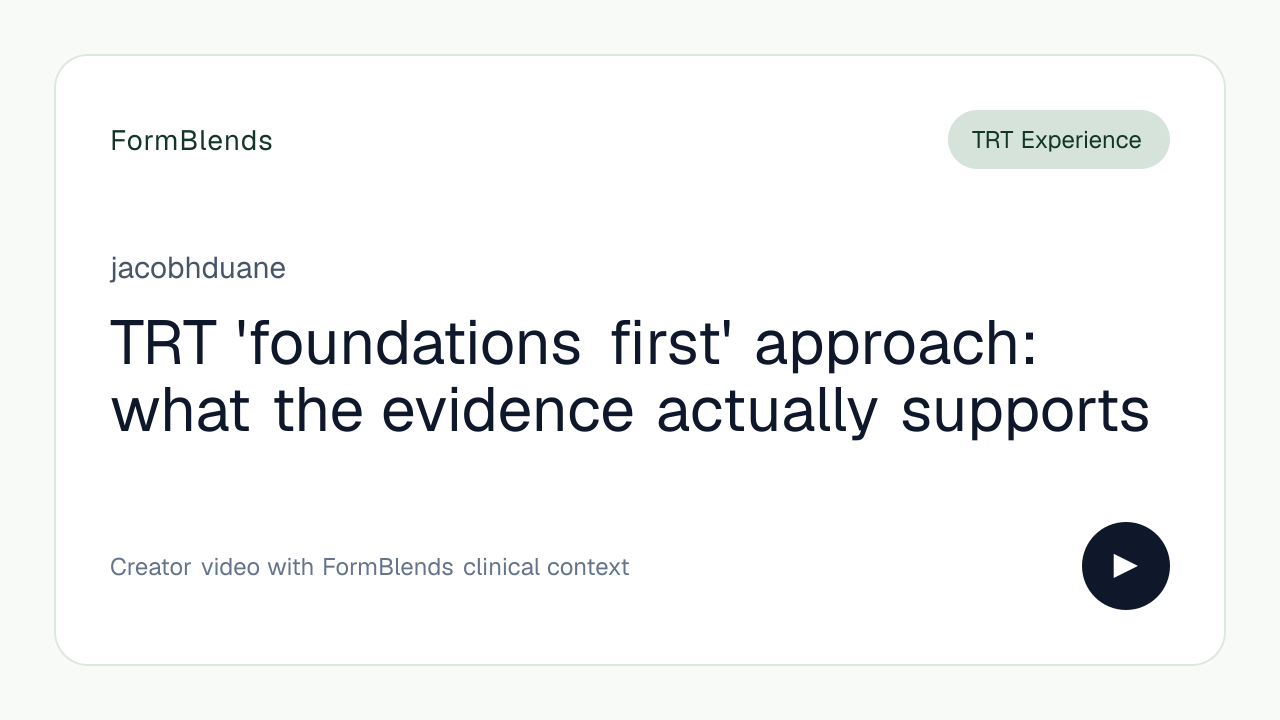 FormBlends

TRT Experience

jacobhduane

TRT 'foundations first' approach: what the evidence actually supports

Creator video with FormBlends clinical context